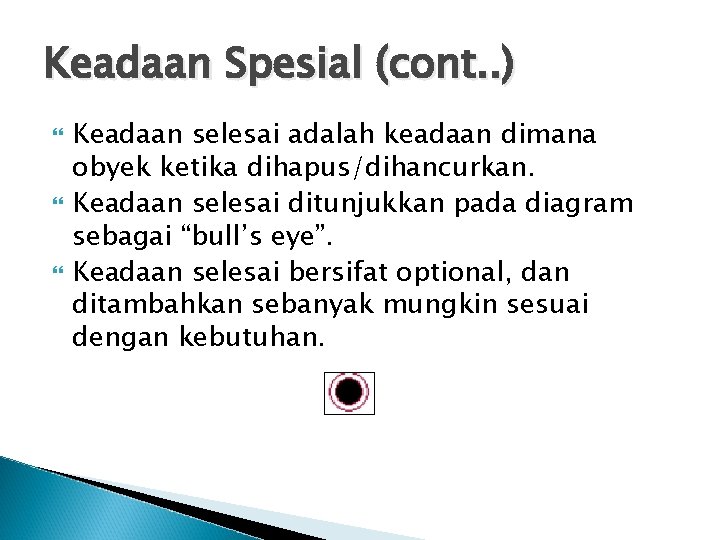 Keadaan Spesial (cont..)

Keadaan selesai adalah keadaan dimana obyek ketika dihapus/dihancurkan.

Keadaan selesai ditunjukkan pada diagram sebagai “bull’s eye”.

Keadaan selesai bersifat optional, dan ditambahkan sebanyak mungkin sesuai dengan kebutuhan.